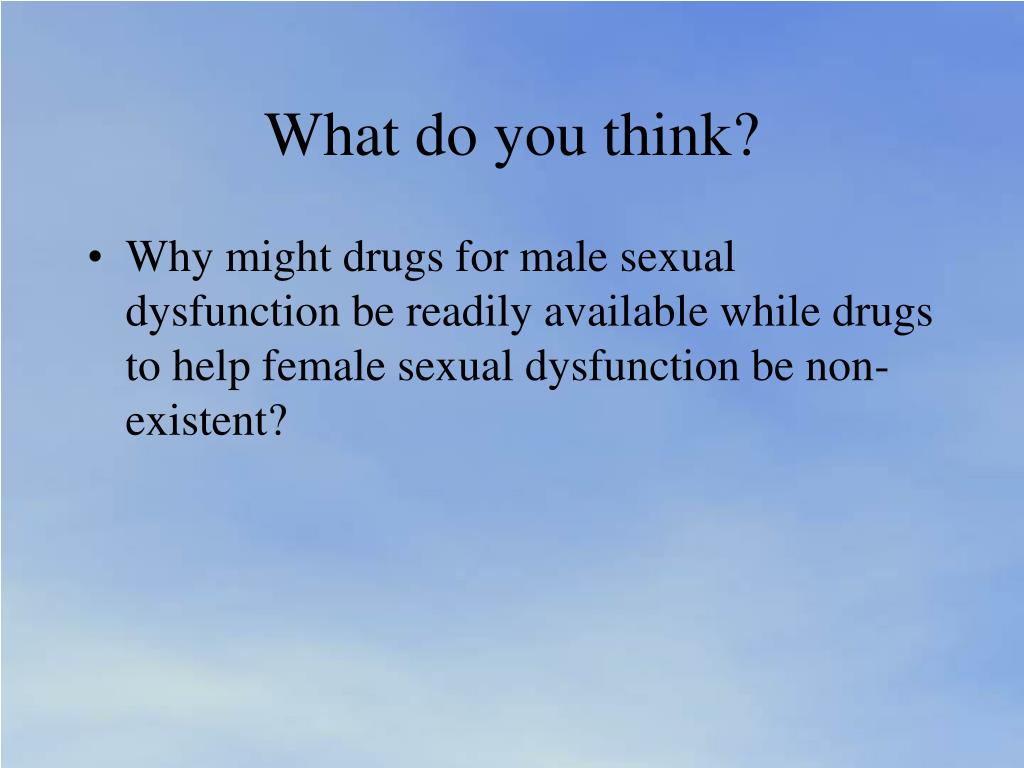 What do you think?

• Why might drugs for male sexual dysfunction be readily available while drugs to help female sexual dysfunction be non-existent?